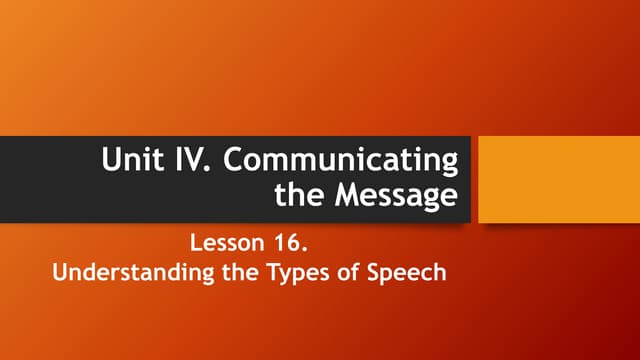 Unit IV. Communicating the Message

Lesson 16.
Understanding the Types of Speech